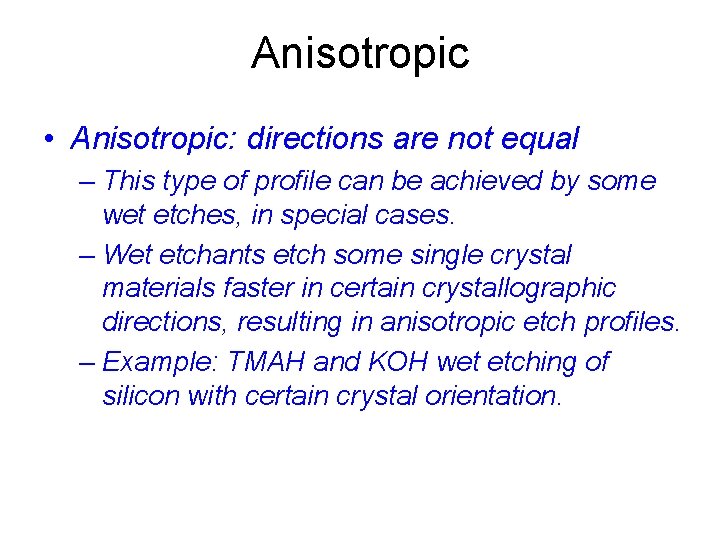 Anisotropic

• Anisotropic: directions are not equal

– This type of profile can be achieved by some wet etches, in special cases.

– Wet etchants etch some single crystal materials faster in certain crystallographic directions, resulting in anisotropic etch profiles.

– Example: TMAH and KOH wet etching of silicon with certain crystal orientation.